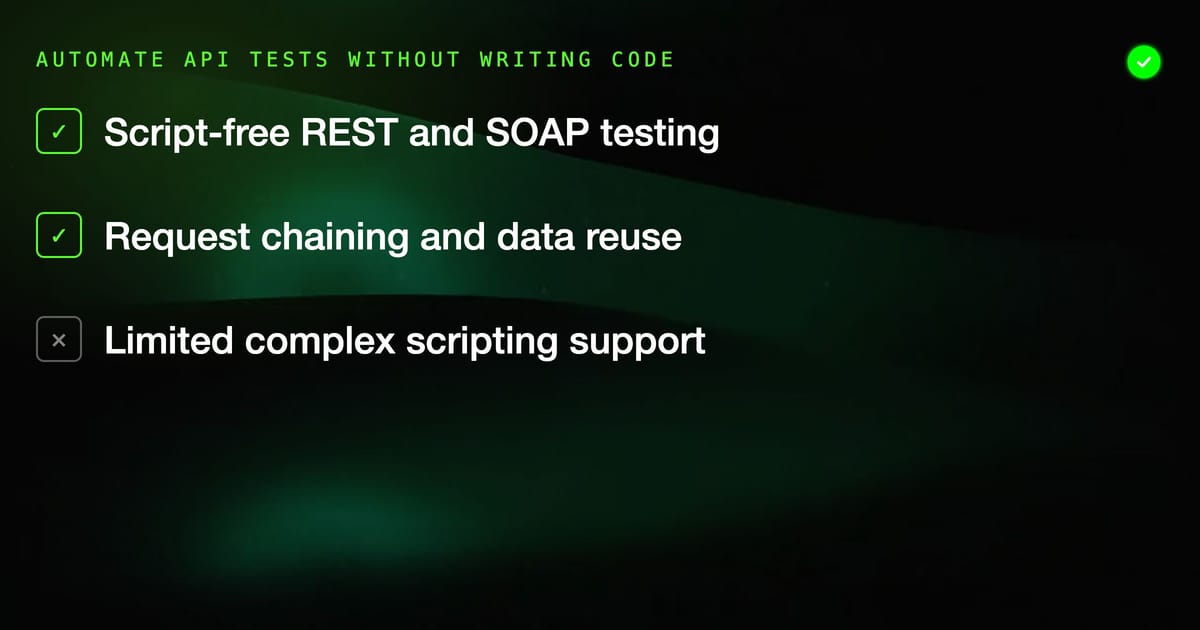 AUTOMATE API TESTS WITHOUT WRITING CODE

✓ Script-free REST and SOAP testing

✓ Request chaining and data reuse

× Limited complex scripting support